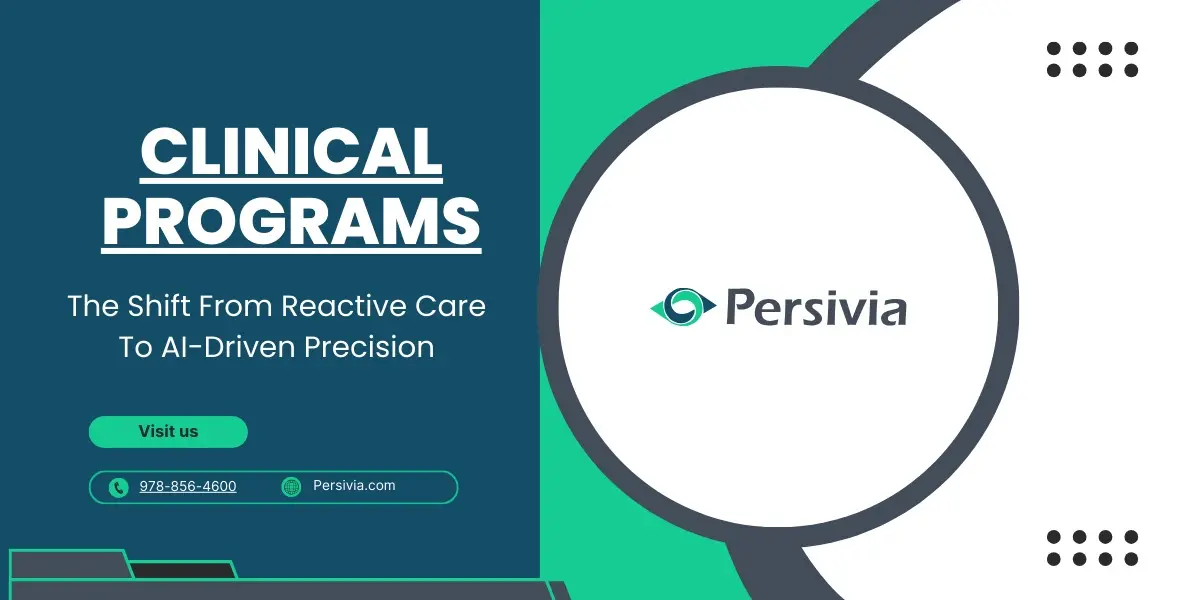 CLINICAL PROGRAMS

The Shift From Reactive Care To AI-Driven Precision

Visit us

978-856-4600

Persivia.com

Persivia